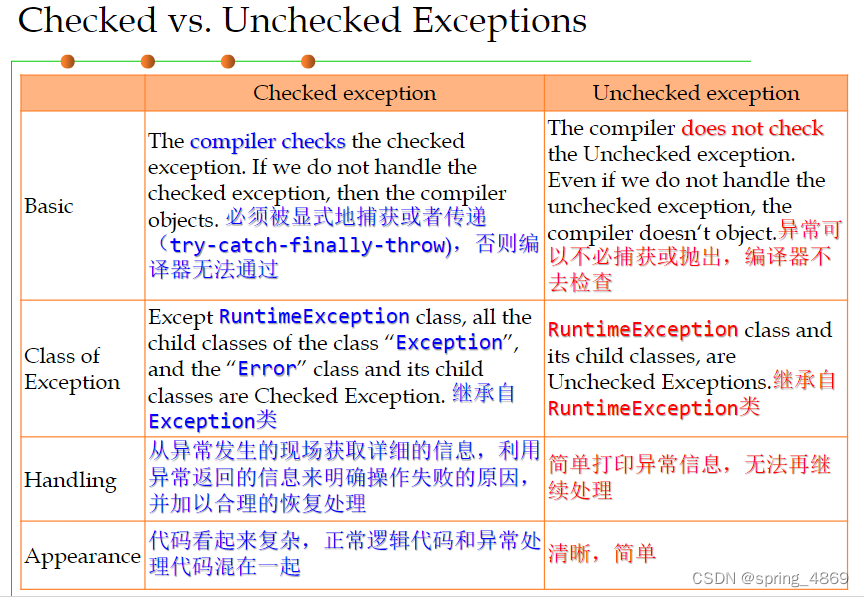 Checked vs. Unchecked Exceptions

| | Checked exception | Unchecked exception |
|---|---|---|
| Basic | The compiler checks the checked exception. If we do not handle the checked exception, then the compiler objects. 必须被显式地捕获或者传递（try-catch-finally-throw），否则编译器无法通过 | The compiler does not check the Unchecked exception. Even if we do not handle the unchecked exception, the compiler doesn't object.异常可以不必捕获或抛出，编译器不去检查 |
| Class of Exception | Except RuntimeException class, all the child classes of the class "Exception", and the "Error" class and its child classes are Checked Exception. 继承自Exception类 | RuntimeException class and its child classes, are Unchecked Exceptions.继承自RuntimeException类 |
| Handling | 从异常发生的现场获取详细的信息，利用异常返回的信息来明确操作失败的原因，并加以合理的恢复处理 | 简单打印异常信息，无法再继续处理 |
| Appearance | 代码看起来复杂，正常逻辑代码和异常处理代码混在一起 | 清晰，简单 |

CSDN @spring_4869